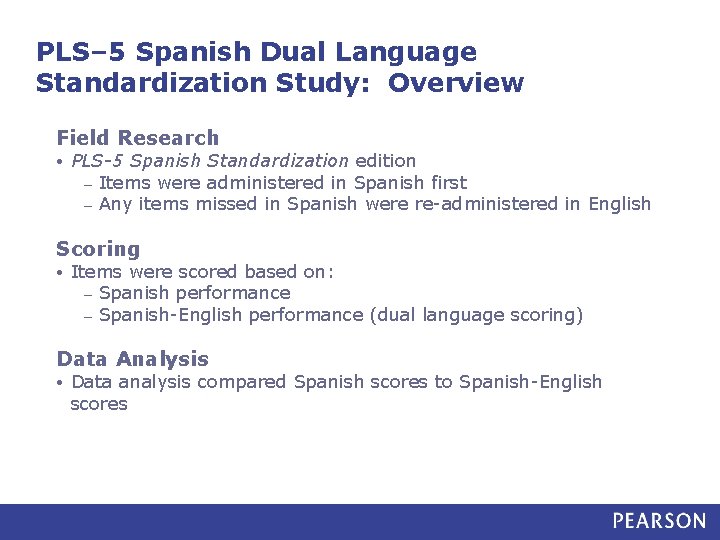 PLS–5 Spanish Dual Language Standardization Study: Overview

Field Research
• PLS-5 Spanish Standardization edition
– Items were administered in Spanish first
– Any items missed in Spanish were re-administered in English

Scoring
• Items were scored based on:
– Spanish performance
– Spanish-English performance (dual language scoring)

Data Analysis
• Data analysis compared Spanish scores to Spanish-English scores

PEARSON